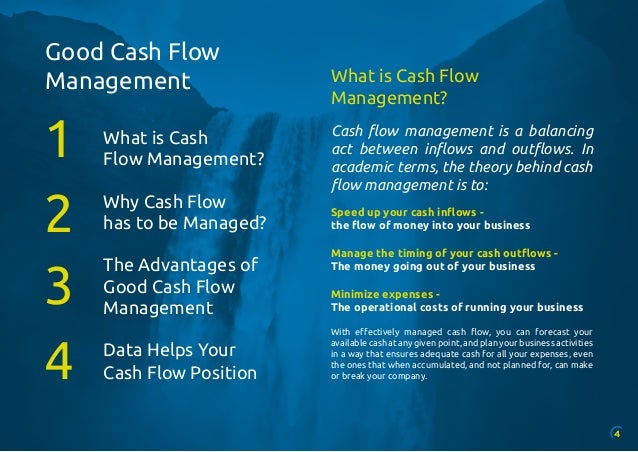 Good Cash Flow Management

1 What is Cash Flow Management?

2 Why Cash Flow has to be Managed?

3 The Advantages of Good Cash Flow Management

4 Data Helps Your Cash Flow Position

What is Cash Flow Management?

Cash flow management is a balancing act between inflows and outflows. In academic terms, the theory behind cash flow management is to:

Speed up your cash inflows -
the flow of money into your business

Manage the timing of your cash outflows -
The money going out of your business

Minimize expenses -
The operational costs of running your business

With effectively managed cash flow, you can forecast your available cash at any given point, and plan your business activities in a way that ensures adequate cash for all your expenses, even the ones that when accumulated, and not planned for, can make or break your company.

4